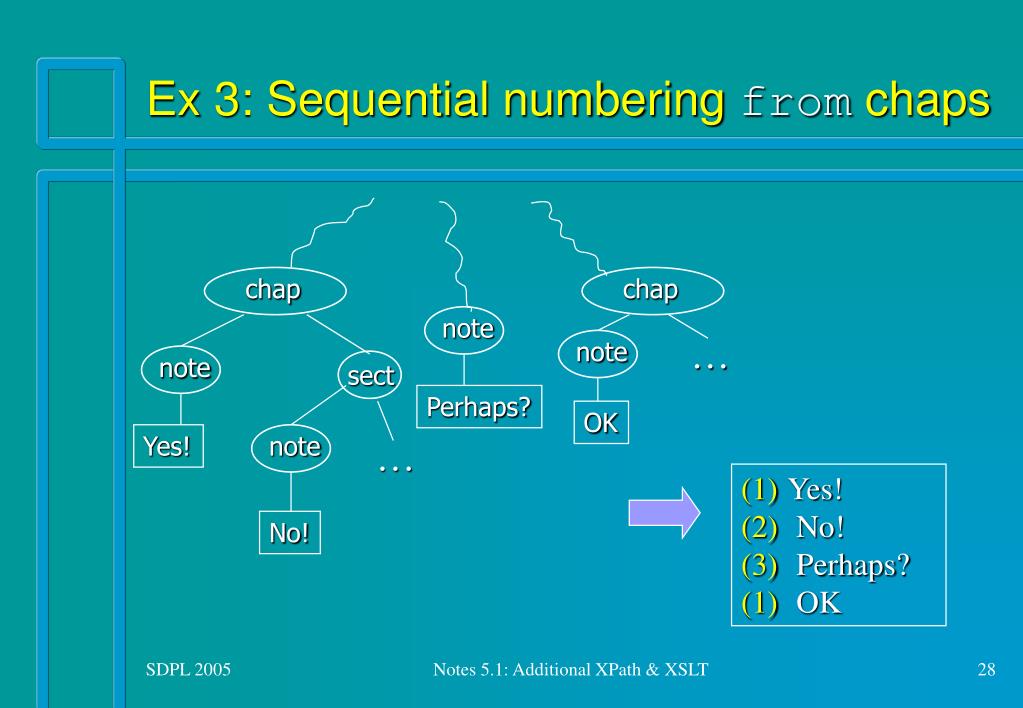 Ex 3: Sequential numbering from chaps

chap

note

sect

Yes!

note

...

No!

note

Perhaps?

chap

note

...

OK

(1) Yes!
(2) No!
(3) Perhaps?
(1) OK

SDPL 2005

Notes 5.1: Additional XPath & XSLT

28